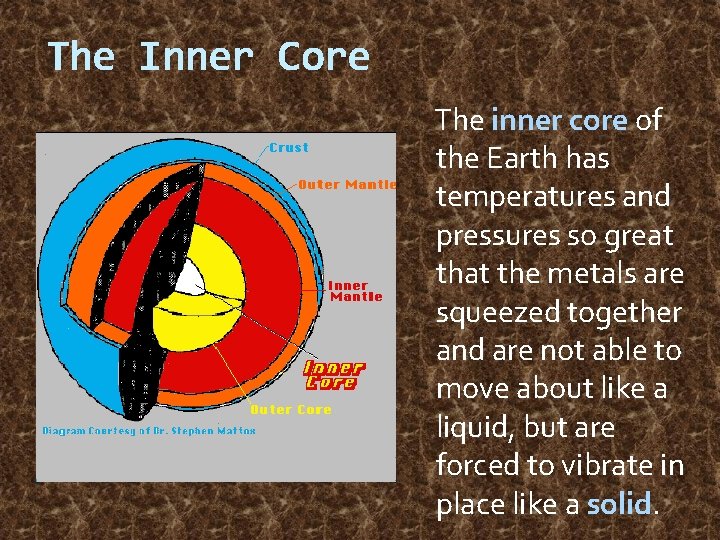 The Inner Core

Crust

Outer Mantle

Inner Mantle

Inner Core

Outer Core

Diagram Courtesy of Dr. Stephen Mattox

The inner core of the Earth has temperatures and pressures so great that the metals are squeezed together and are not able to move about like a liquid, but are forced to vibrate in place like a solid.